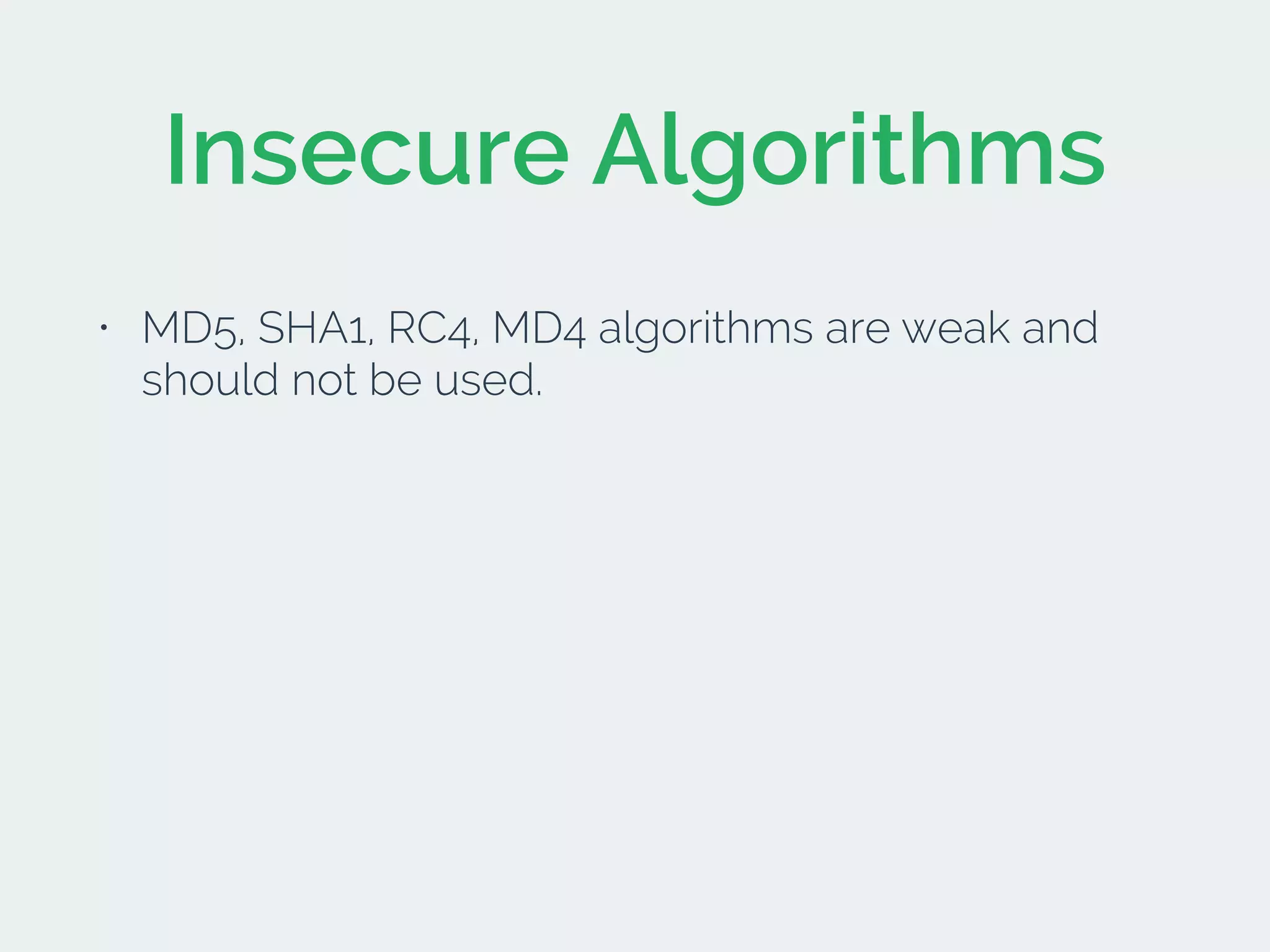 Insecure Algorithms

• MD5, SHA1, RC4, MD4 algorithms are weak and should not be used.